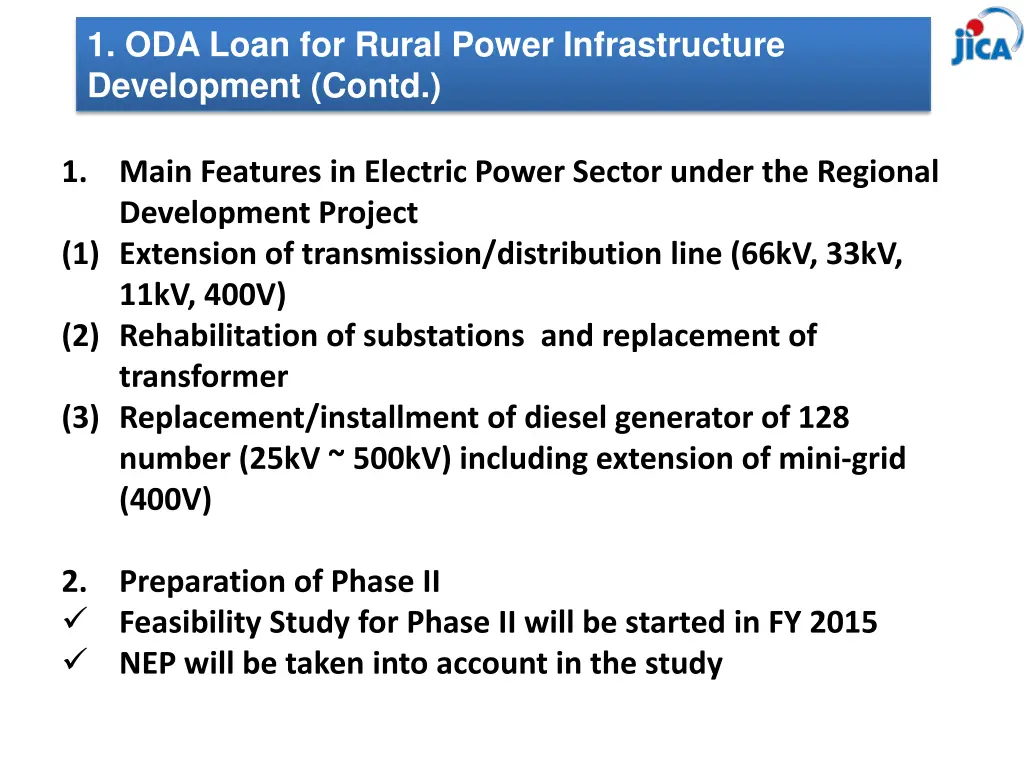 1. ODA Loan for Rural Power Infrastructure Development (Contd.)

jica

1. Main Features in Electric Power Sector under the Regional Development Project
(1) Extension of transmission/distribution line (66kV, 33kV, 11kV, 400V)
(2) Rehabilitation of substations and replacement of transformer
(3) Replacement/installment of diesel generator of 128 number (25kV ~ 500kV) including extension of mini-grid (400V)

2. Preparation of Phase II
✓ Feasibility Study for Phase II will be started in FY 2015
✓ NEP will be taken into account in the study